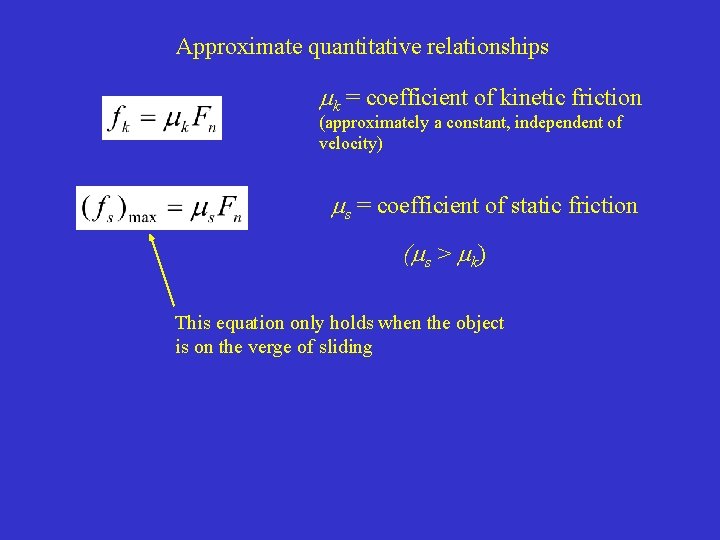 Approximate quantitative relationships

$f_k = \mu_k F_n$

$\mu_k$ = coefficient of kinetic friction
(approximately a constant, independent of velocity)

$(f_s)_{\max} = \mu_s F_n$

$\mu_s$ = coefficient of static friction

$(\mu_s > \mu_k)$

This equation only holds when the object is on the verge of sliding